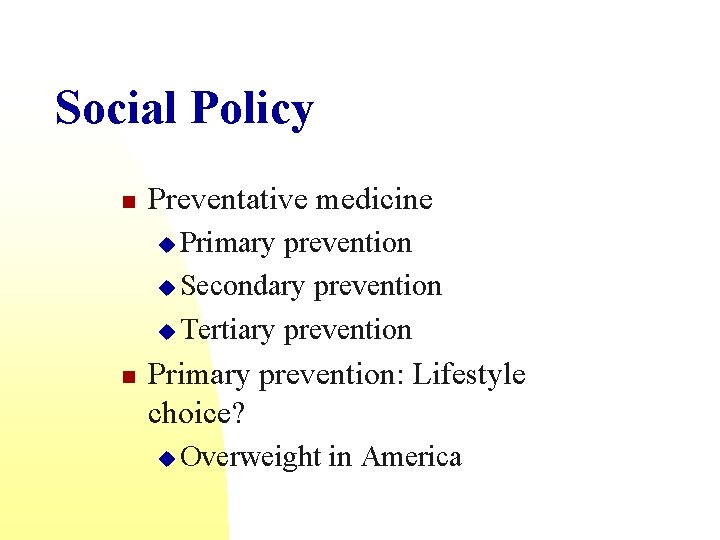 Social Policy

- Preventative medicine
  - Primary prevention
  - Secondary prevention
  - Tertiary prevention
- Primary prevention: Lifestyle choice?
  - Overweight in America